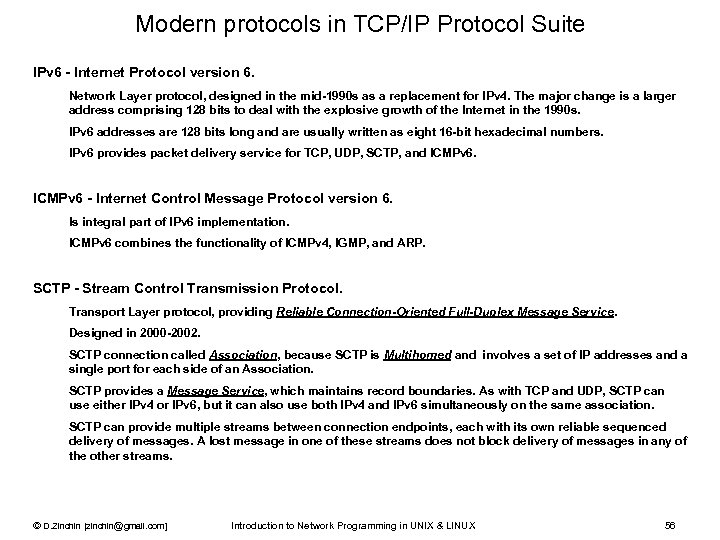 Modern protocols in TCP/IP Protocol Suite

IPv6 - Internet Protocol version 6.

Network Layer protocol, designed in the mid-1990s as a replacement for IPv4. The major change is a larger address comprising 128 bits to deal with the explosive growth of the Internet in the 1990s.

IPv6 addresses are 128 bits long and are usually written as eight 16-bit hexadecimal numbers.

IPv6 provides packet delivery service for TCP, UDP, SCTP, and ICMPv6.

ICMPv6 - Internet Control Message Protocol version 6.

Is integral part of IPv6 implementation.

ICMPv6 combines the functionality of ICMPv4, IGMP, and ARP.

SCTP - Stream Control Transmission Protocol.

Transport Layer protocol, providing Reliable Connection-Oriented Full-Duplex Message Service.

Designed in 2000-2002.

SCTP connection called Association, because SCTP is Multihomed and involves a set of IP addresses and a single port for each side of an Association.

SCTP provides a Message Service, which maintains record boundaries. As with TCP and UDP, SCTP can use either IPv4 or IPv6, but it can also use both IPv4 and IPv6 simultaneously on the same association.

SCTP can provide multiple streams between connection endpoints, each with its own reliable sequenced delivery of messages. A lost message in one of these streams does not block delivery of messages in any of the other streams.

© D.Zinchin [zinchin@gmail.com] Introduction to Network Programming in UNIX & LINUX 56